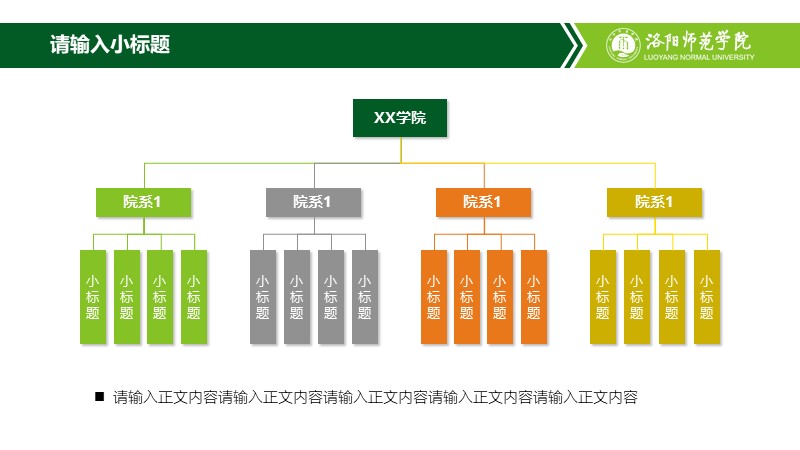 请输入小标题

洛阳师范学院
LUOYANG NORMAL UNIVERSITY

XX学院

院系1

小标题

小标题

小标题

小标题

院系1

小标题

小标题

小标题

小标题

院系1

小标题

小标题

小标题

小标题

院系1

小标题

小标题

小标题

小标题

■ 请输入正文内容请输入正文内容请输入正文内容请输入正文内容请输入正文内容